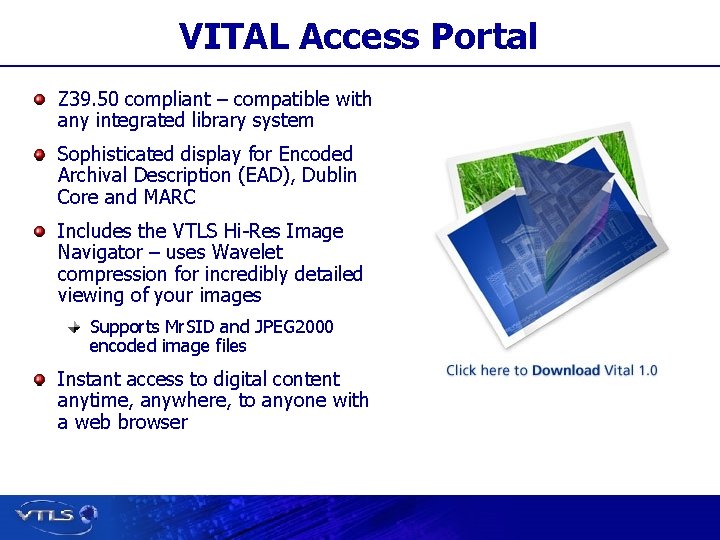 VITAL Access Portal

Z39.50 compliant – compatible with any integrated library system

Sophisticated display for Encoded Archival Description (EAD), Dublin Core and MARC

Includes the VTLS Hi-Res Image Navigator – uses Wavelet compression for incredibly detailed viewing of your images

Supports MrSID and JPEG2000 encoded image files

Instant access to digital content anytime, anywhere, to anyone with a web browser

Click here to Download Vital 1.0

VTLS